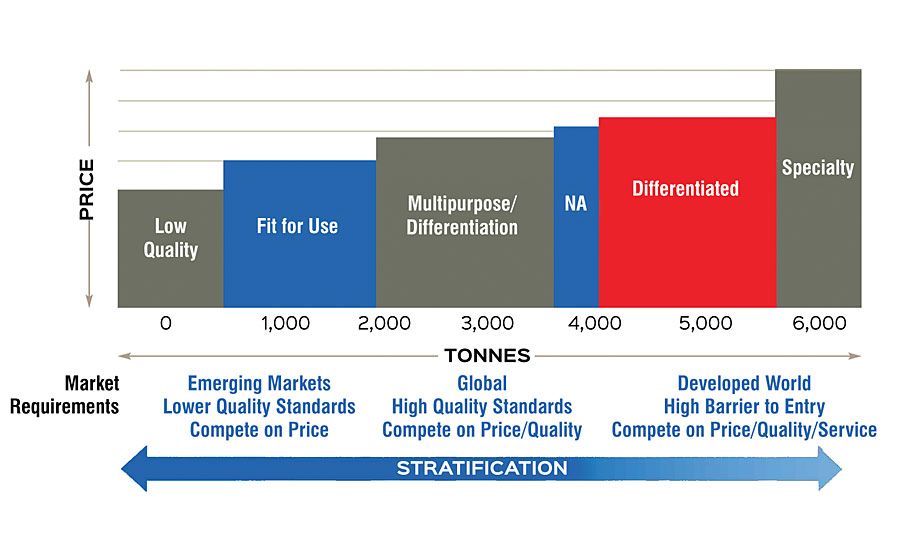 PRICE

Low Quality

Fit for Use

Multipurpose/ Differentiation

NA

Differentiated

Specialty

0 1,000 2,000 3,000 4,000 5,000 6,000

TONNES

Market Requirements

Emerging Markets
Lower Quality Standards
Compete on Price

Global
High Quality Standards
Compete on Price/Quality

Developed World
High Barrier to Entry
Compete on Price/Quality/Service

STRATIFICATION